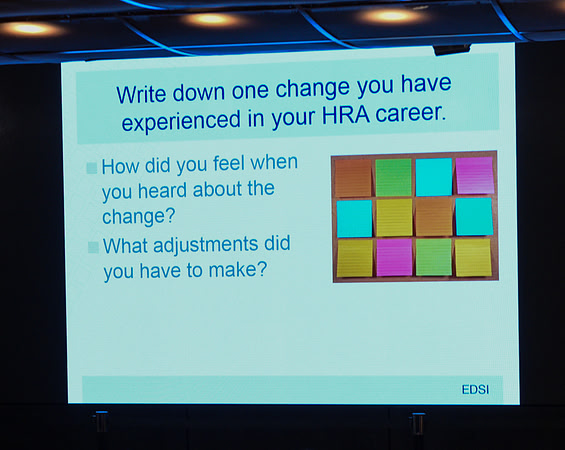 Write down one change you have experienced in your HRA career.

How did you feel when you heard about the change?

What adjustments did you have to make?

EDSI